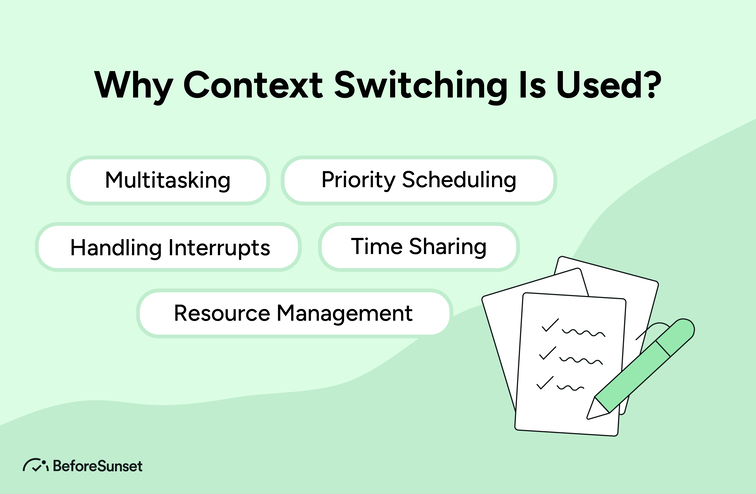 Why Context Switching Is Used?

Multitasking

Priority Scheduling

Handling Interrupts

Time Sharing

Resource Management

BeforeSunset